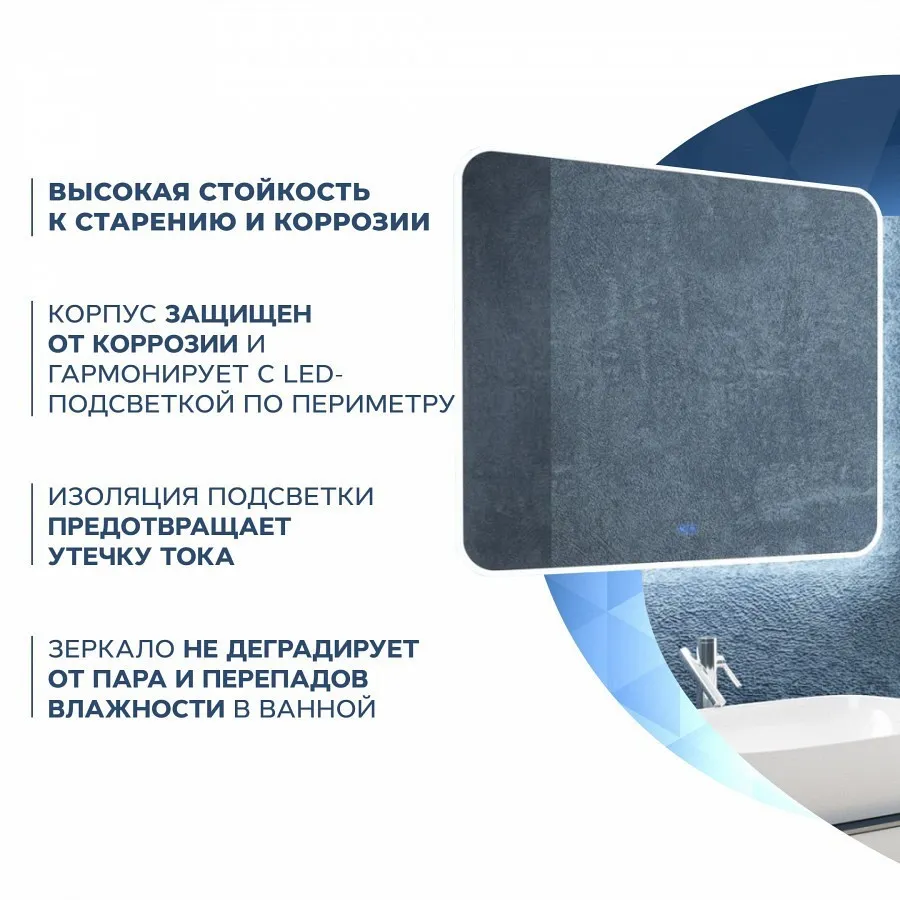 ВЫСОКАЯ СТОЙКОСТЬ К СТАРЕНИЮ И КОРРОЗИИ

КОРПУС ЗАЩИЩЕН ОТ КОРРОЗИИ И ГАРМОНИРУЕТ С LED-ПОДСВЕТКОЙ ПО ПЕРИМЕТРУ

ИЗОЛЯЦИЯ ПОДСВЕТКИ ПРЕДОТВРАЩАЕТ УТЕЧКУ ТОКА

ЗЕРКАЛО НЕ ДЕГРАДИРУЕТ ОТ ПАРА И ПЕРЕПАДОВ ВЛАЖНОСТИ В ВАННОЙ